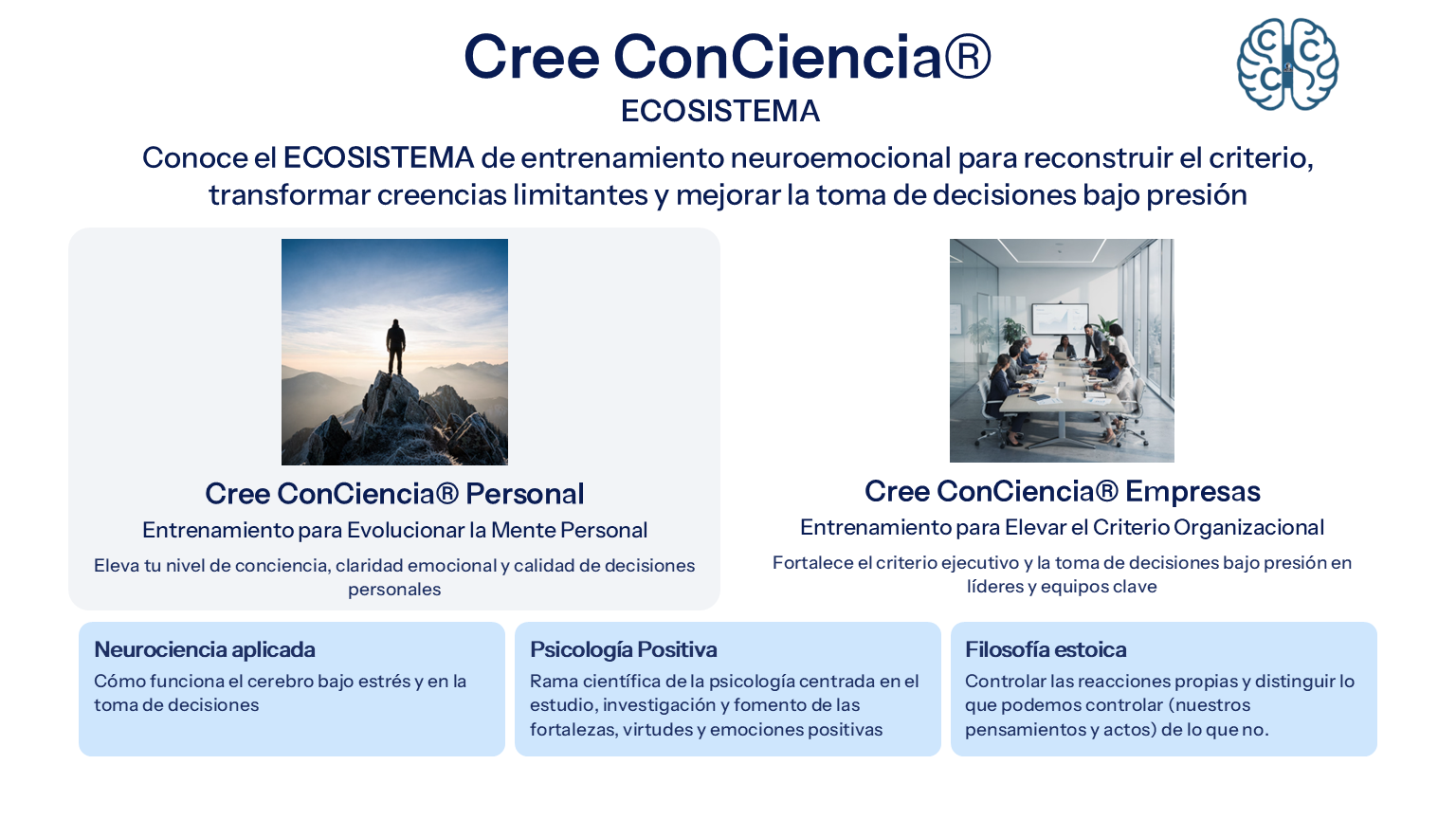 Cree ConCiencia®
ECOSISTEMA

Conoce el ECOSISTEMA de entrenamiento neuroemocional para reconstruir el criterio, transformar creencias limitantes y mejorar la toma de decisiones bajo presión

Cree ConCiencia® Personal
Entrenamiento para Evolucionar la Mente Personal
Eleva tu nivel de conciencia, claridad emocional y calidad de decisiones personales

Cree ConCiencia® Empresas
Entrenamiento para Elevar el Criterio Organizacional
Fortalece el criterio ejecutivo y la toma de decisiones bajo presión en líderes y equipos clave

Neurociencia aplicada
Cómo funciona el cerebro bajo estrés y en la toma de decisiones

Psicología Positiva
Rama científica de la psicología centrada en el estudio, investigación y fomento de las fortalezas, virtudes y emociones positivas

Filosofía estoica
Controlar las reacciones propias y distinguir lo que podemos controlar (nuestros pensamientos y actos) de lo que no.